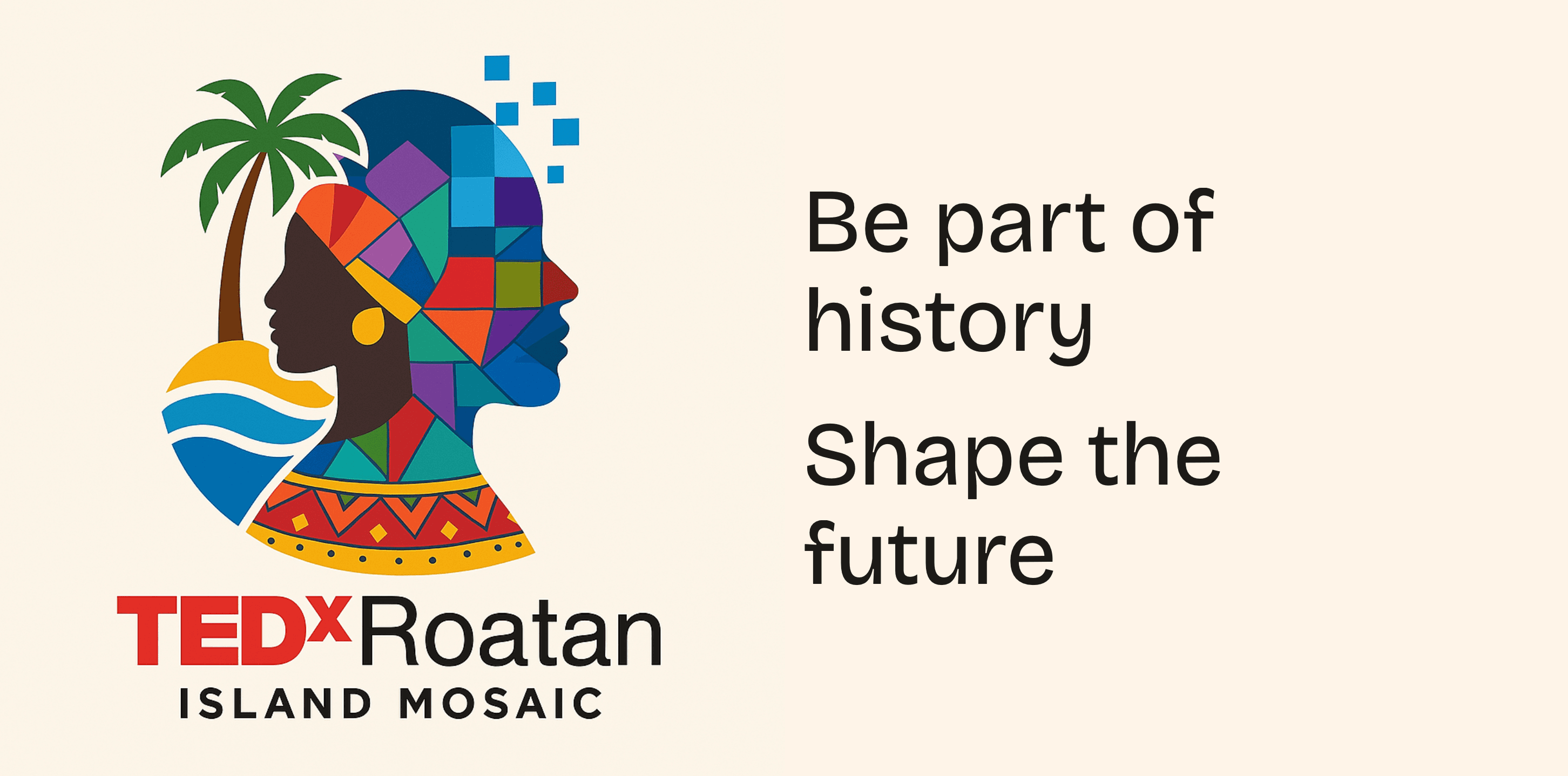 TEDxRoatan
ISLAND MOSAIC

Be part of history

Shape the future